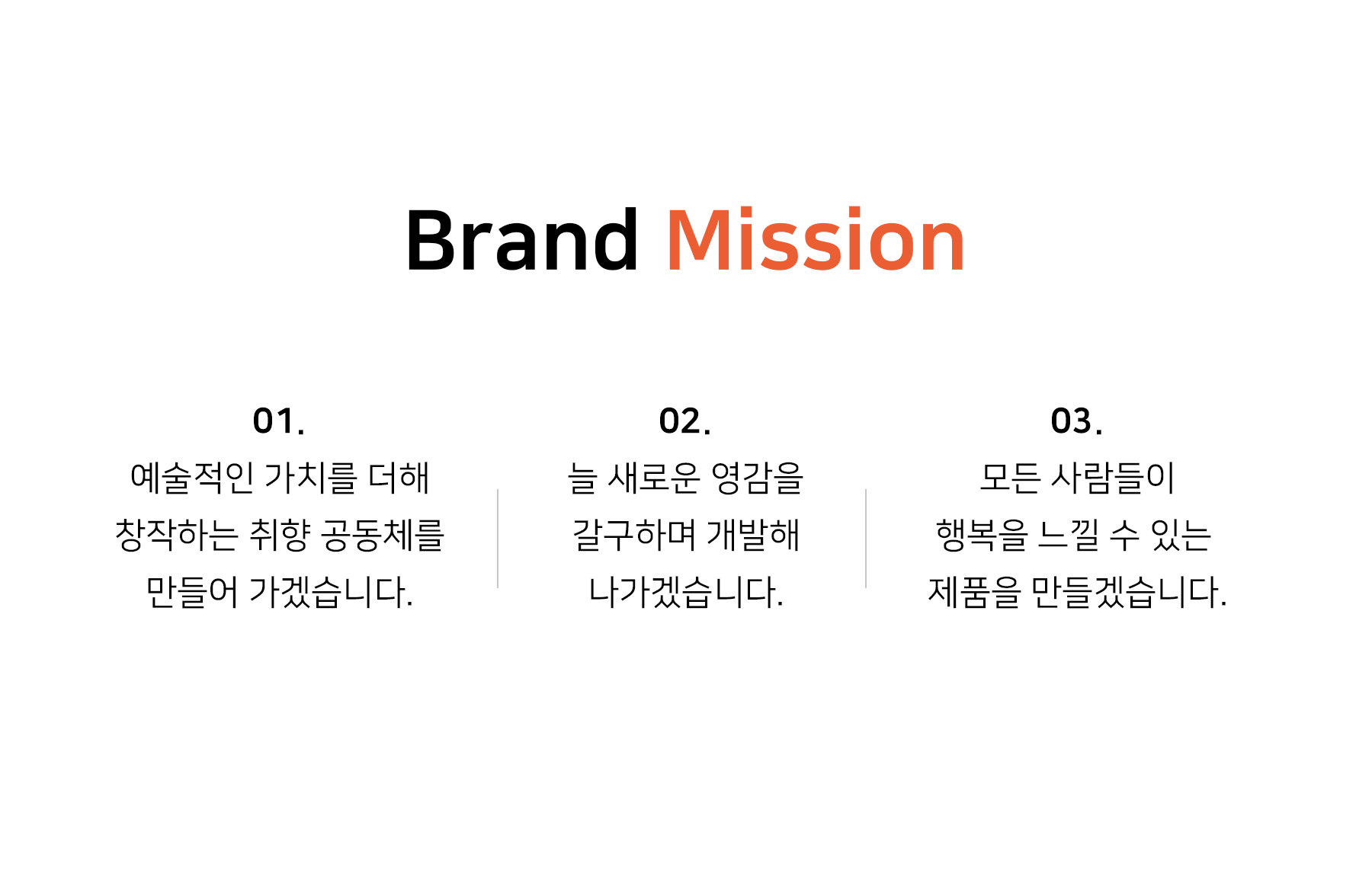 Brand Mission

01.
예술적인 가치를 더해
창작하는 취향 공동체를
만들어 가겠습니다.

02.
늘 새로운 영감을
갈구하며 개발해
나가겠습니다.

03.
모든 사람들이
행복을 느낄 수 있는
제품을 만들겠습니다.